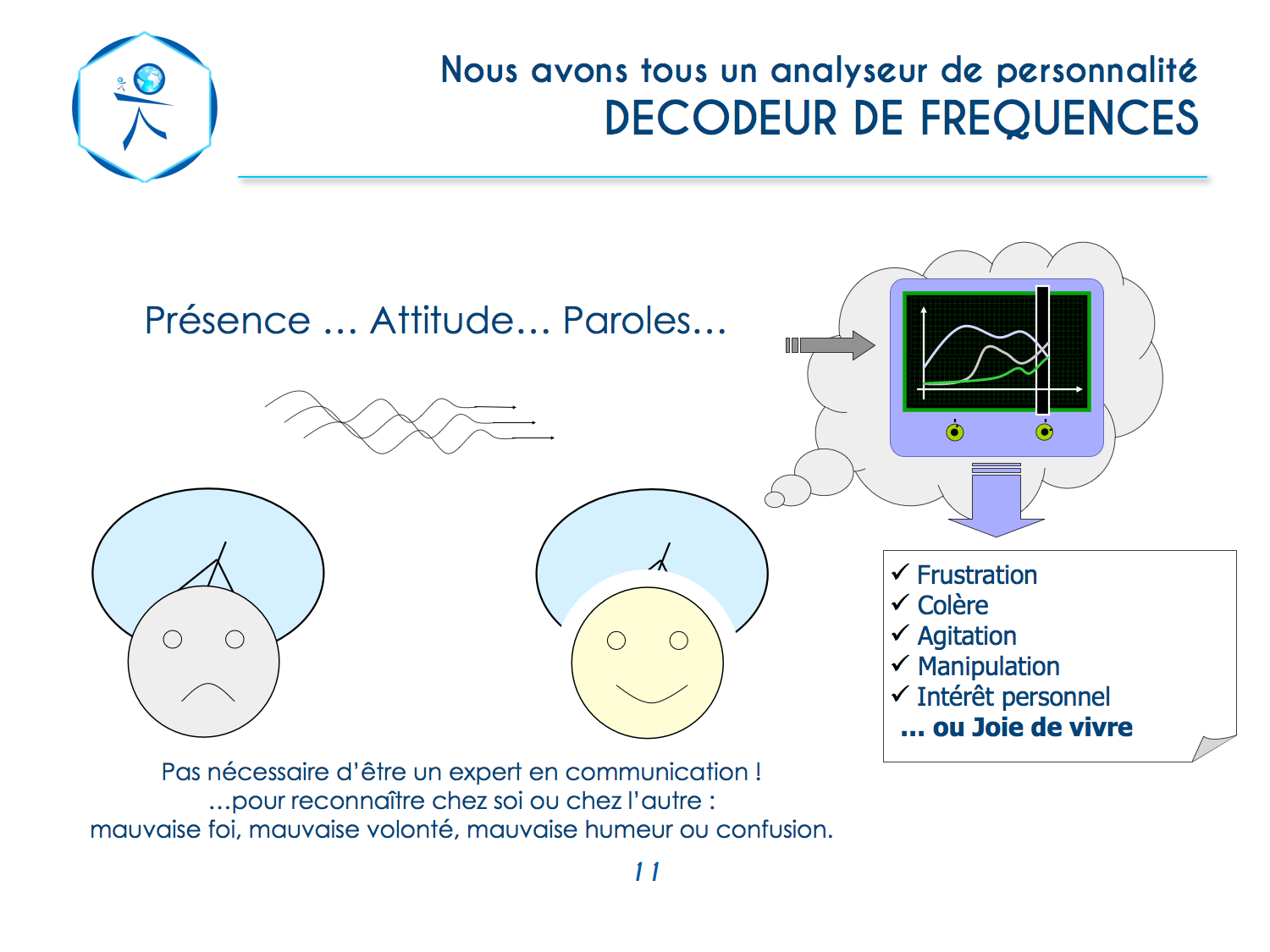 Nous avons tous un analyseur de personnalité
DECODEUR DE FREQUENCES

Présence … Attitude… Paroles…

✓ Frustration
✓ Colère
✓ Agitation
✓ Manipulation
✓ Intérêt personnel
… ou Joie de vivre

Pas nécessaire d'être un expert en communication !
…pour reconnaître chez soi ou chez l'autre :
mauvaise foi, mauvaise volonté, mauvaise humeur ou confusion.

11